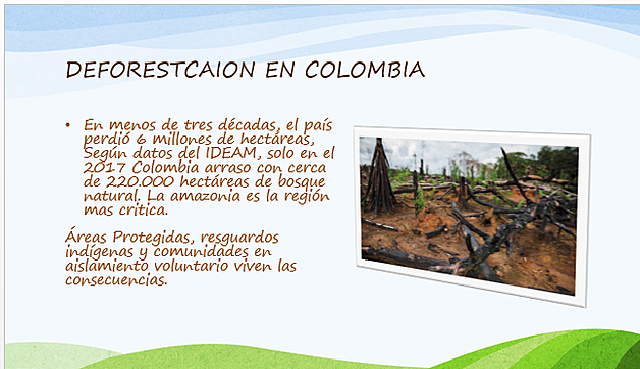 DEFORESTCAION EN COLOMBIA

• En menos de tres décadas, el país perdió 6 millones de hectáreas, Según datos del IDEAM, solo en el 2017 Colombia arraso con cerca de 220.000 hectáreas de bosque natural. La amazonia es la región mas critica.

Áreas Protegidas, resguardos indígenas y comunidades en aislamiento voluntario viven las consecuencias.